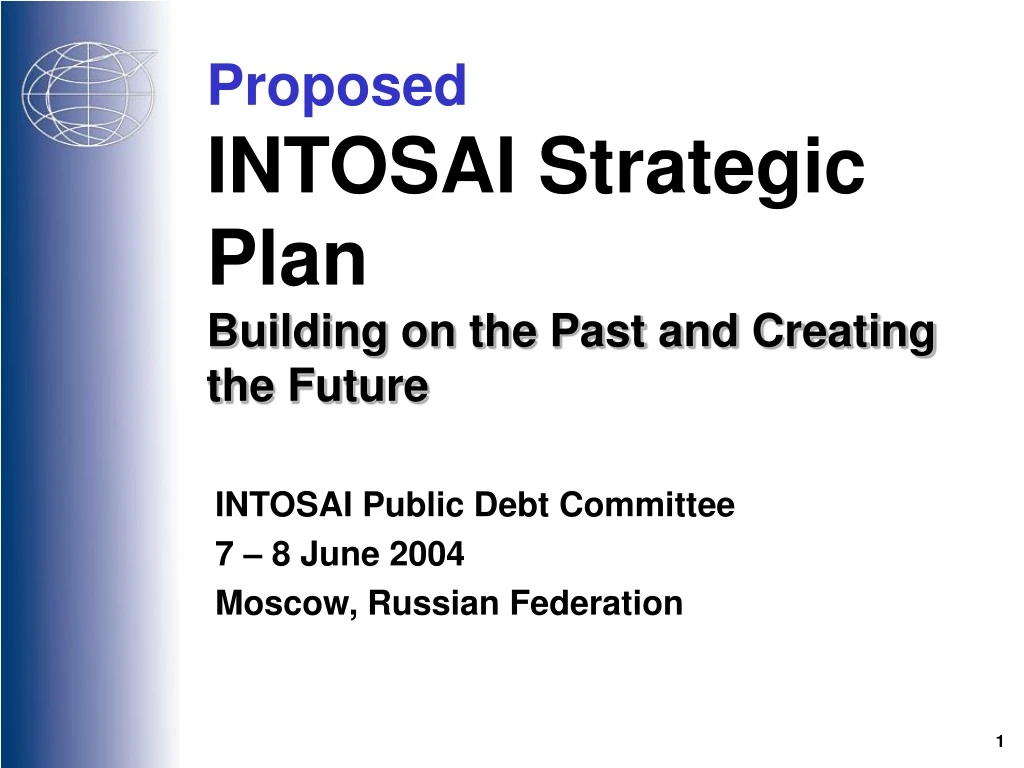 Proposed
INTOSAI Strategic Plan
Building on the Past and Creating the Future

INTOSAI Public Debt Committee
7 – 8 June 2004
Moscow, Russian Federation

1